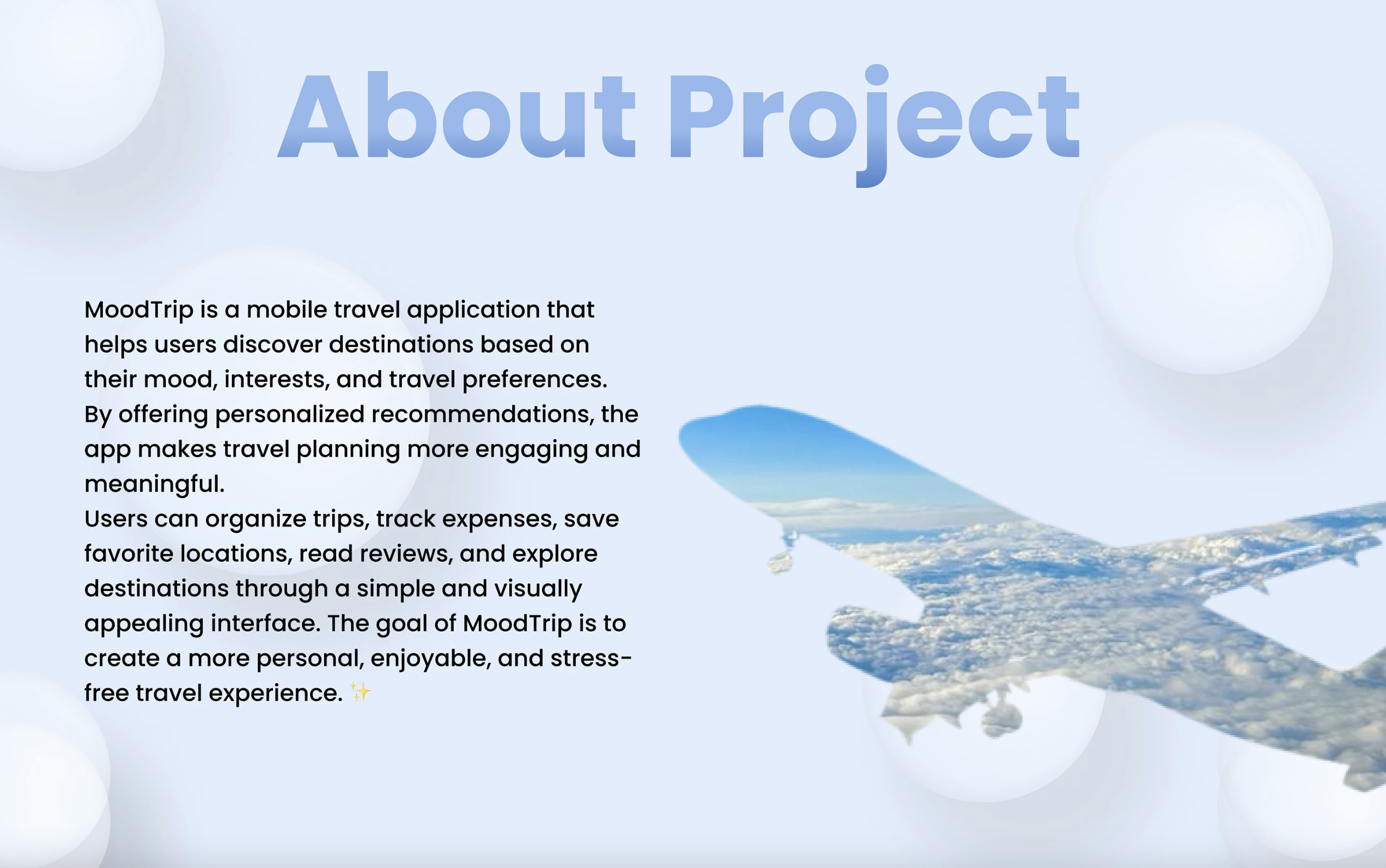 About Project

MoodTrip is a mobile travel application that helps users discover destinations based on their mood, interests, and travel preferences.
By offering personalized recommendations, the app makes travel planning more engaging and meaningful.
Users can organize trips, track expenses, save favorite locations, read reviews, and explore destinations through a simple and visually appealing interface. The goal of MoodTrip is to create a more personal, enjoyable, and stress-free travel experience. ✨